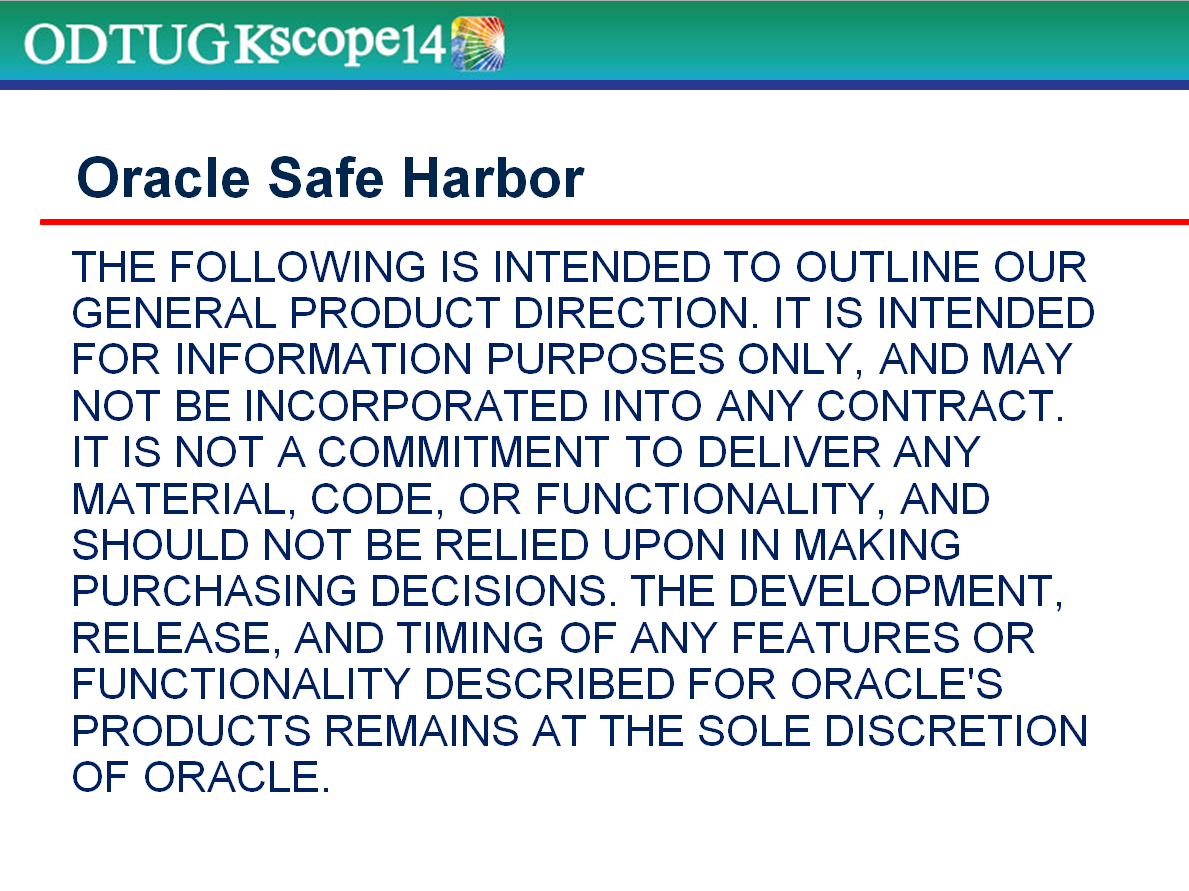 ODTUG Kscope14

Oracle Safe Harbor

THE FOLLOWING IS INTENDED TO OUTLINE OUR GENERAL PRODUCT DIRECTION. IT IS INTENDED FOR INFORMATION PURPOSES ONLY, AND MAY NOT BE INCORPORATED INTO ANY CONTRACT. IT IS NOT A COMMITMENT TO DELIVER ANY MATERIAL, CODE, OR FUNCTIONALITY, AND SHOULD NOT BE RELIED UPON IN MAKING PURCHASING DECISIONS. THE DEVELOPMENT, RELEASE, AND TIMING OF ANY FEATURES OR FUNCTIONALITY DESCRIBED FOR ORACLE'S PRODUCTS REMAINS AT THE SOLE DISCRETION OF ORACLE.